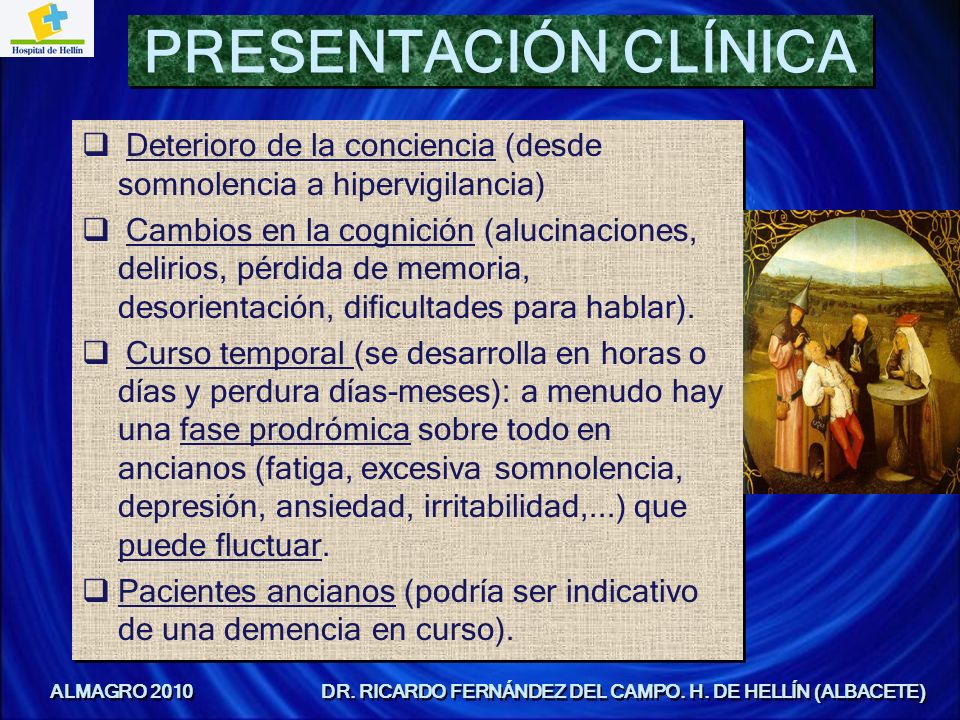 Hospital de Hellín

PRESENTACIÓN CLÍNICA

❑ Deterioro de la conciencia (desde somnolencia a hipervigilancia)

❑ Cambios en la cognición (alucinaciones, delirios, pérdida de memoria, desorientación, dificultades para hablar).

❑ Curso temporal (se desarrolla en horas o días y perdura días-meses): a menudo hay una fase prodrómica sobre todo en ancianos (fatiga, excesiva somnolencia, depresión, ansiedad, irritabilidad,...) que puede fluctuar.

❑ Pacientes ancianos (podría ser indicativo de una demencia en curso).

ALMAGRO 2010

DR. RICARDO FERNÁNDEZ DEL CAMPO. H. DE HELLÍN (ALBACETE)